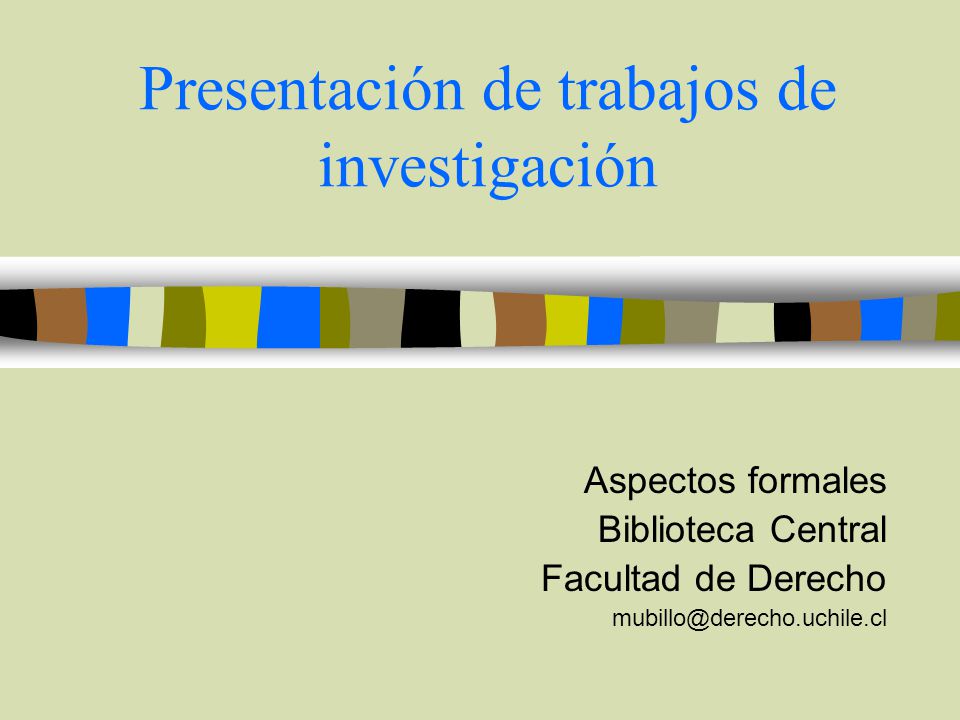 Presentación de trabajos de investigación

Aspectos formales
Biblioteca Central
Facultad de Derecho
mubillo@derecho.uchile.cl